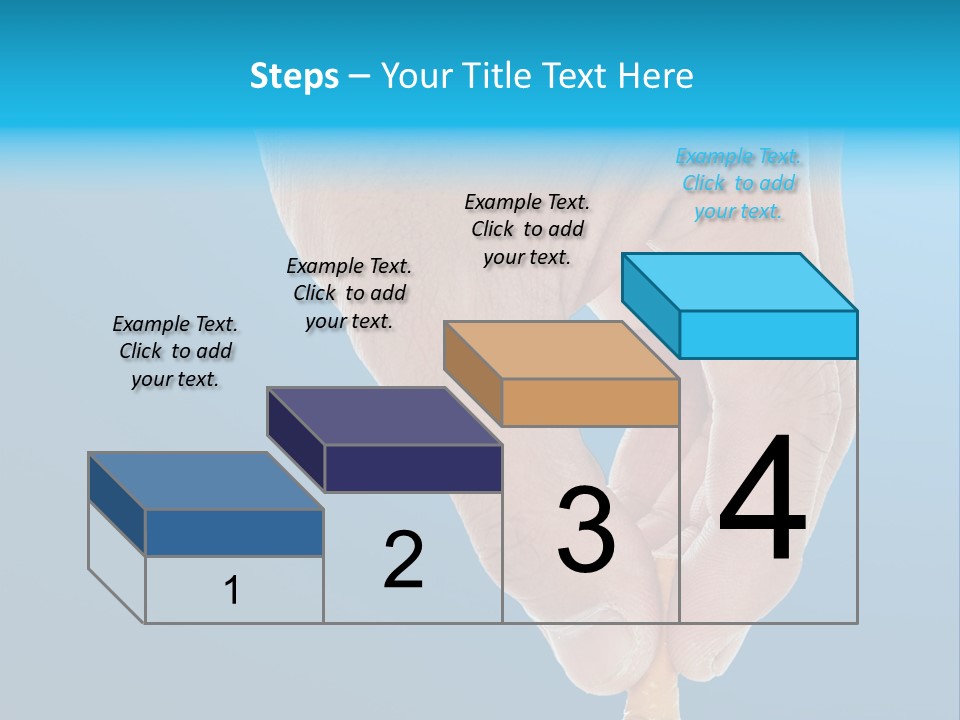 Steps – Your Title Text Here

Example Text. Click to add your text.

Example Text. Click to add your text.

Example Text. Click to add your text.

Example Text. Click to add your text.

1

2

3

4